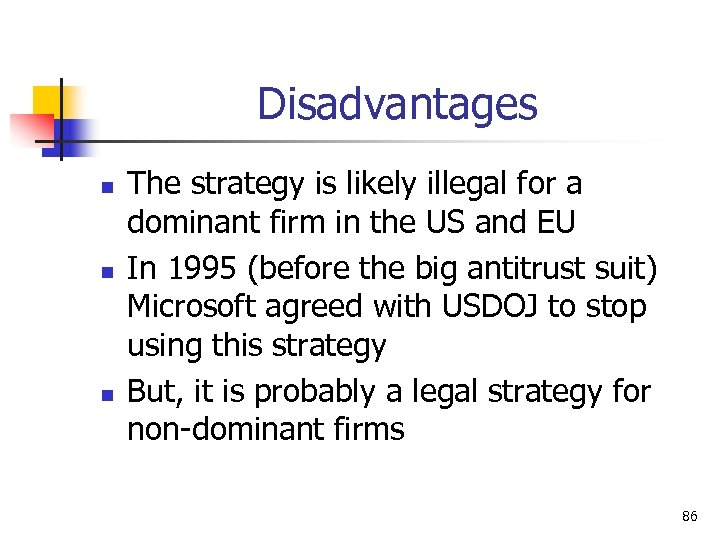 Disadvantages

- The strategy is likely illegal for a dominant firm in the US and EU
- In 1995 (before the big antitrust suit) Microsoft agreed with USDOJ to stop using this strategy
- But, it is probably a legal strategy for non-dominant firms

86